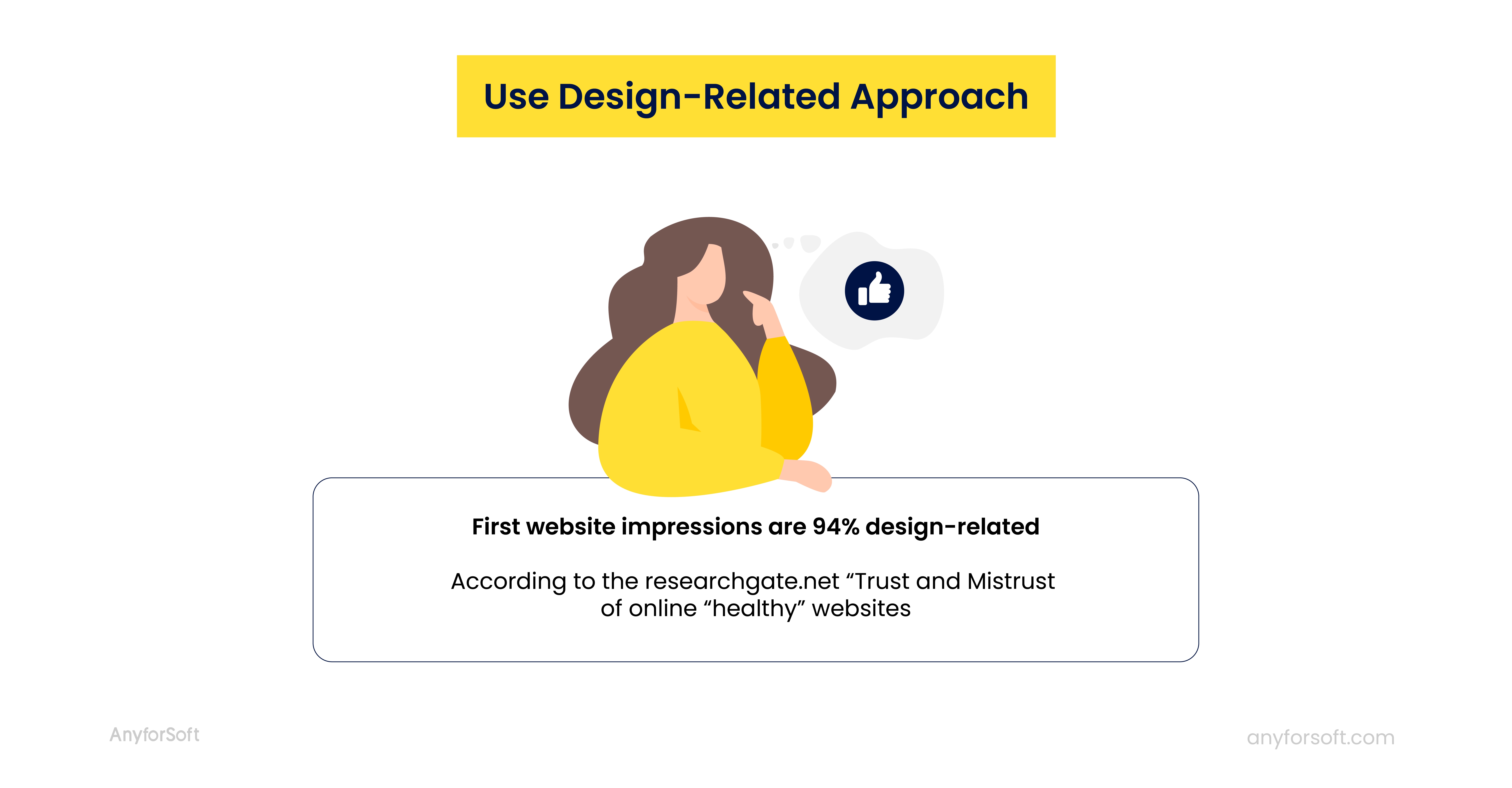 Use Design-Related Approach

First website impressions are 94% design-related

According to the researchgate.net “Trust and Mistrust of online “healthy” websites

AnyforSoft

anyforsoft.com